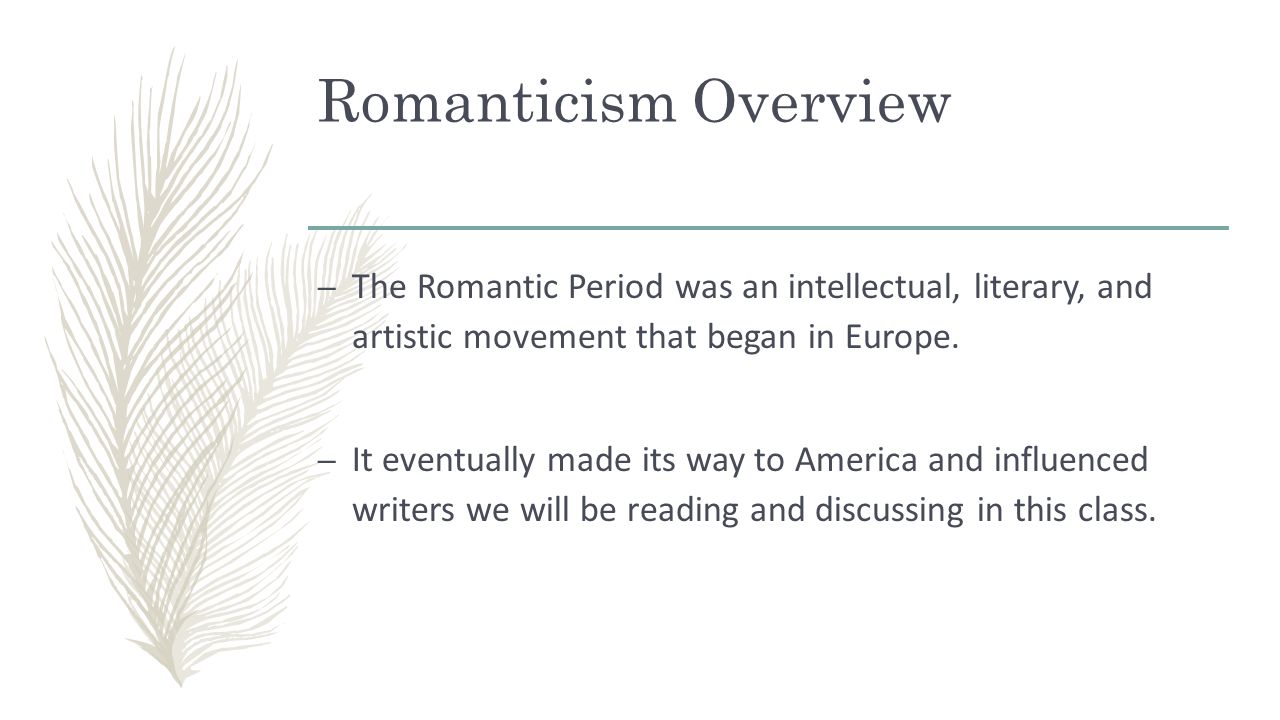 Romanticism Overview

– The Romantic Period was an intellectual, literary, and artistic movement that began in Europe.

– It eventually made its way to America and influenced writers we will be reading and discussing in this class.